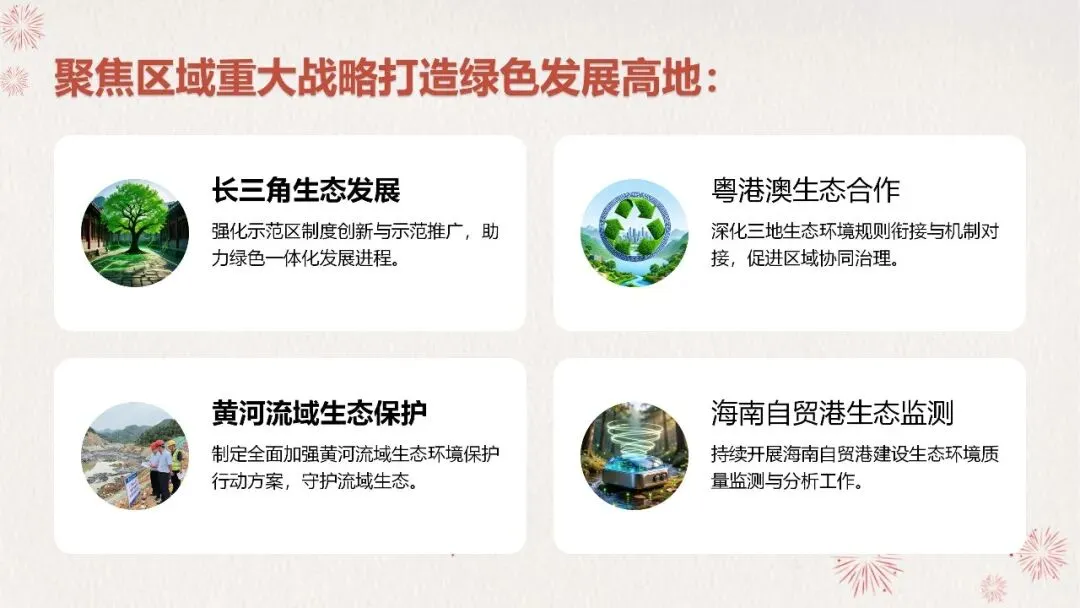 聚焦区域重大战略打造绿色发展高地：

长三角生态发展

强化示范区制度创新与示范推广，助力绿色一体化发展进程。

粤港澳生态合作

深化三地生态环境规则衔接与机制对接，促进区域协同治理。

黄河流域生态保护

制定全面加强黄河流域生态环境保护行动方案，守护流域生态。

海南自贸港生态监测

持续开展海南自贸港建设生态环境质量监测与分析工作。